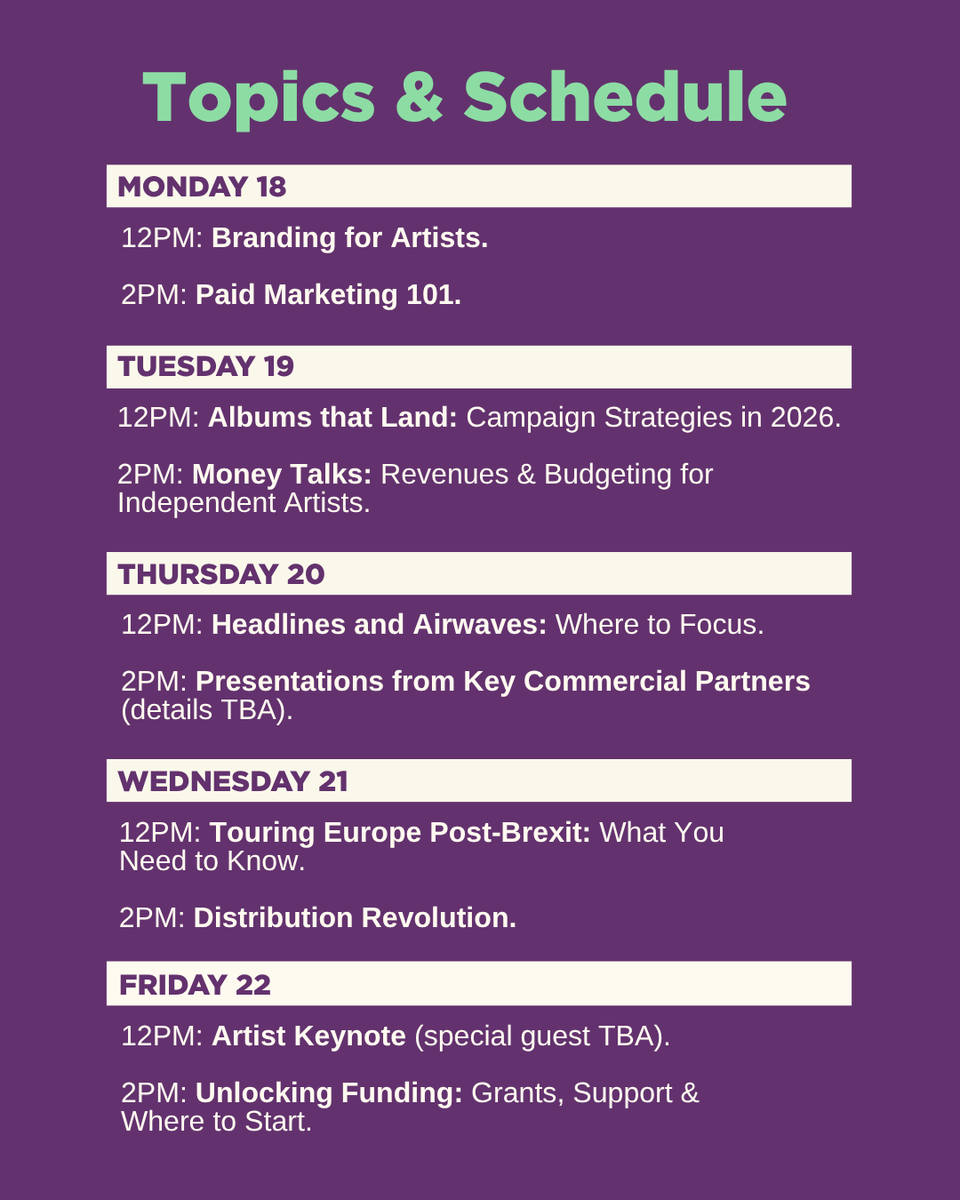 Topics & Schedule

MONDAY 18

12PM: Branding for Artists.

2PM: Paid Marketing 101.

TUESDAY 19

12PM: Albums that Land: Campaign Strategies in 2026.

2PM: Money Talks: Revenues & Budgeting for Independent Artists.

THURSDAY 20

12PM: Headlines and Airwaves: Where to Focus.

2PM: Presentations from Key Commercial Partners (details TBA).

WEDNESDAY 21

12PM: Touring Europe Post-Brexit: What You Need to Know.

2PM: Distribution Revolution.

FRIDAY 22

12PM: Artist Keynote (special guest TBA).

2PM: Unlocking Funding: Grants, Support & Where to Start.